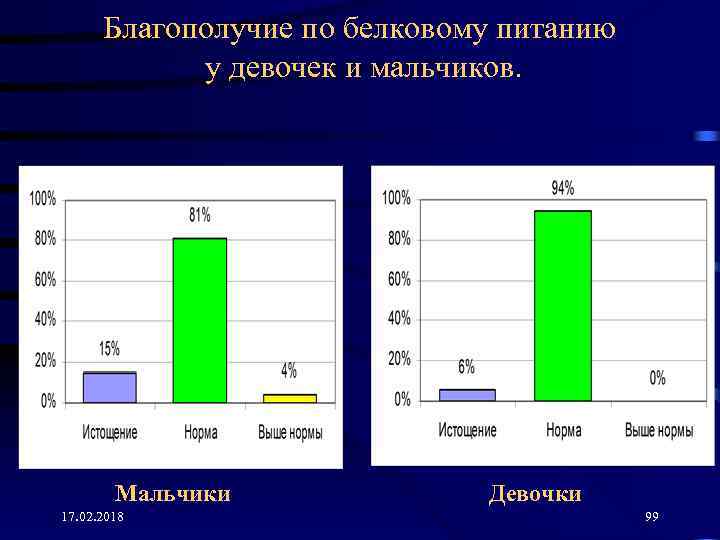 Благополучие по белковому питанию у девочек и мальчиков.

100%
80%
60%
40%
20%
0%

15%
81%
4%

Истощение
Норма
Выше нормы

100%
80%
60%
40%
20%
0%

6%
94%
0%

Истощение
Норма
Выше нормы

Мальчики

Девочки

17.02.2018

99